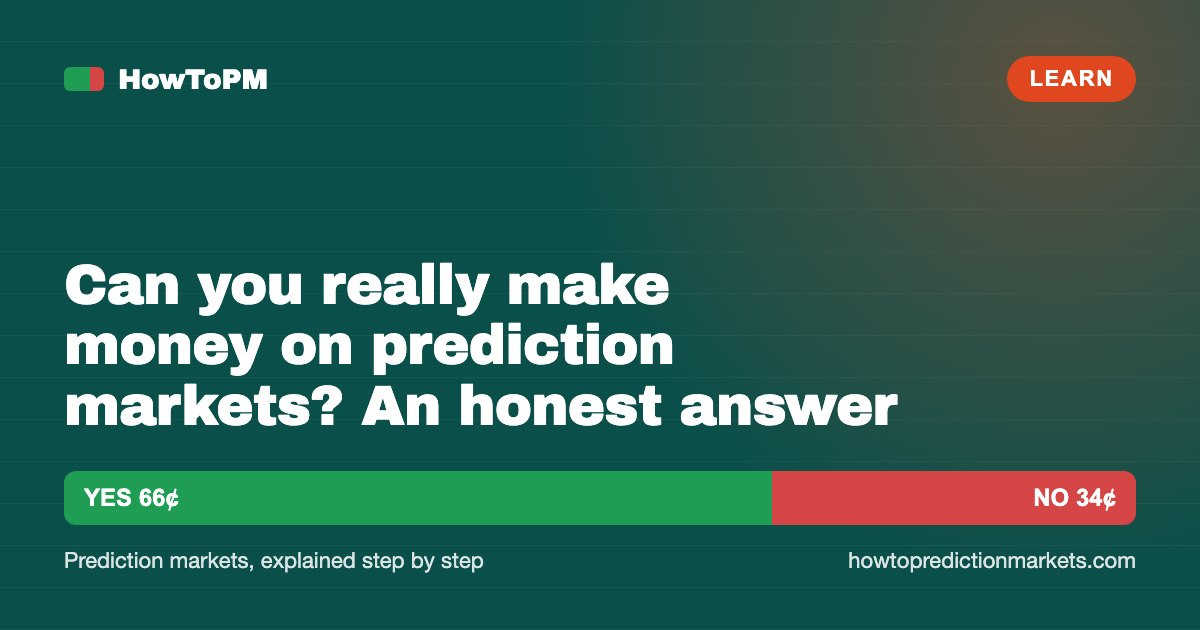 HowToPM

LEARN

Can you really make money on prediction markets? An honest answer

YES 66¢

NO 34¢

Prediction markets, explained step by step

howtopredictionmarkets.com